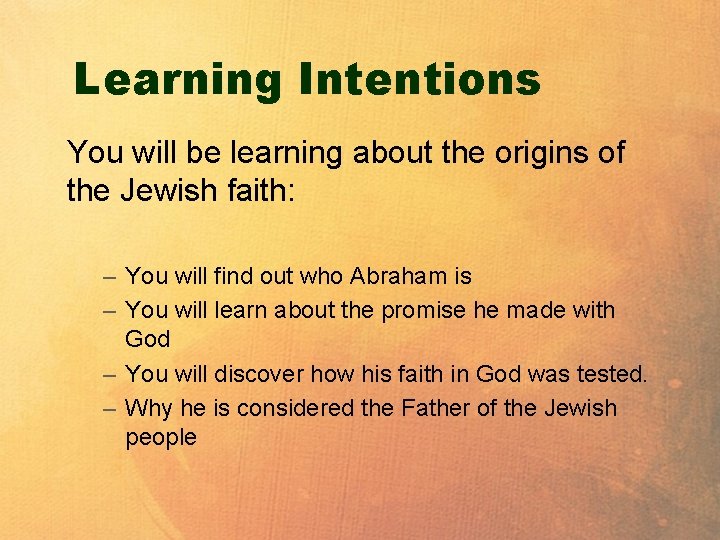 Learning Intentions

You will be learning about the origins of the Jewish faith:

– You will find out who Abraham is
– You will learn about the promise he made with God
– You will discover how his faith in God was tested.
– Why he is considered the Father of the Jewish people